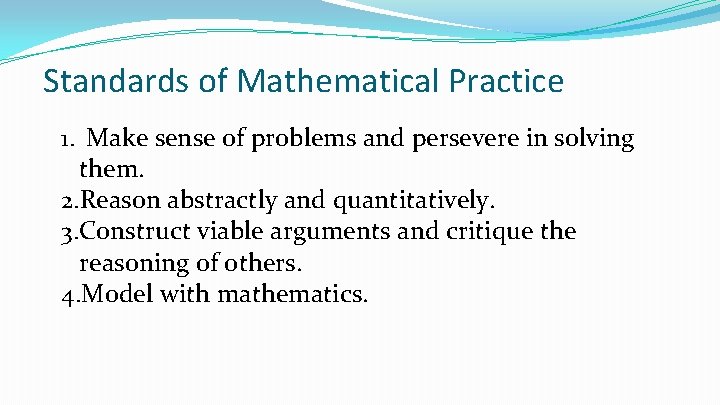 Standards of Mathematical Practice

1. Make sense of problems and persevere in solving them.
2.Reason abstractly and quantitatively.
3.Construct viable arguments and critique the reasoning of others.
4.Model with mathematics.